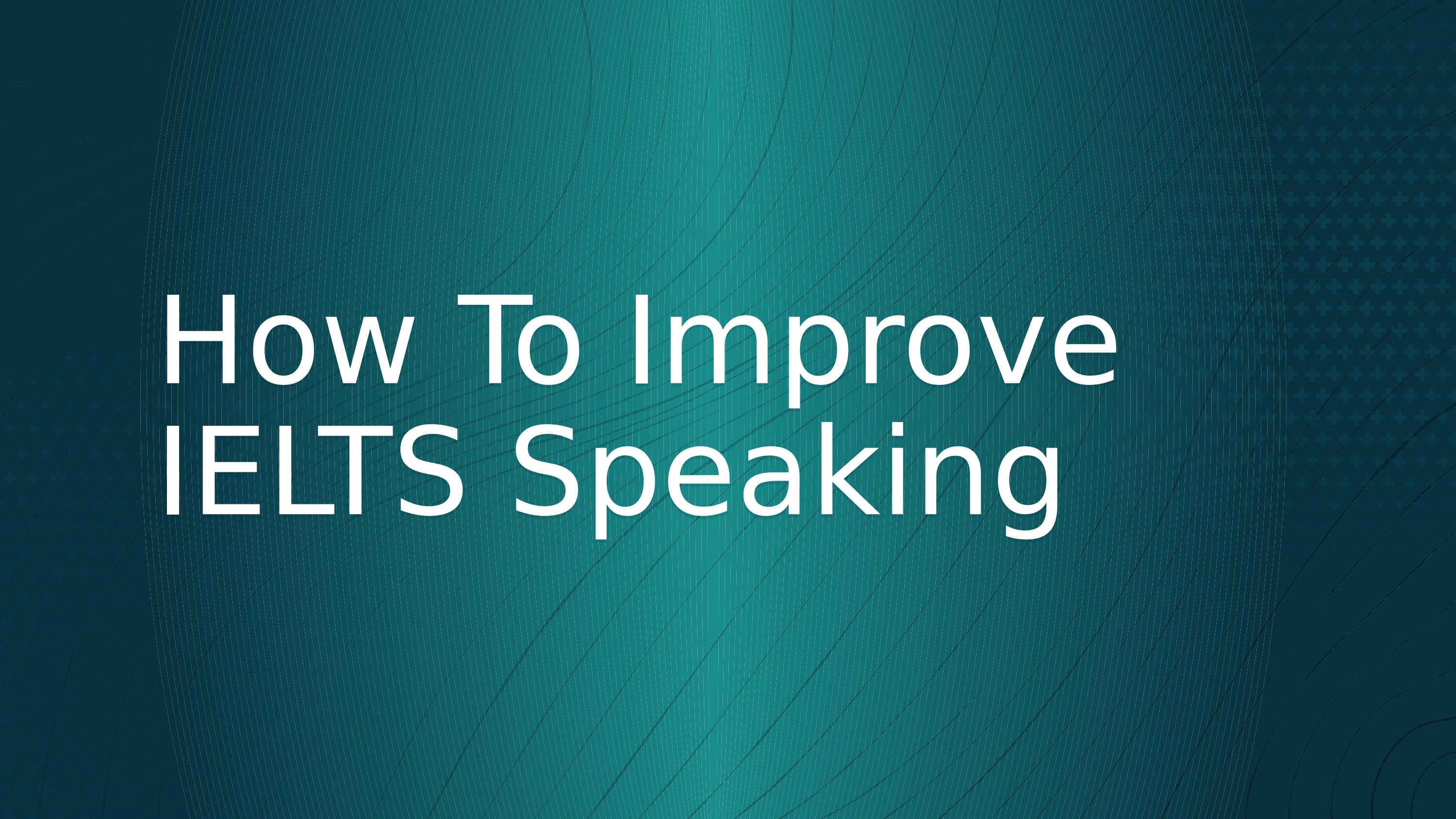 How To Improve IELTS Speaking